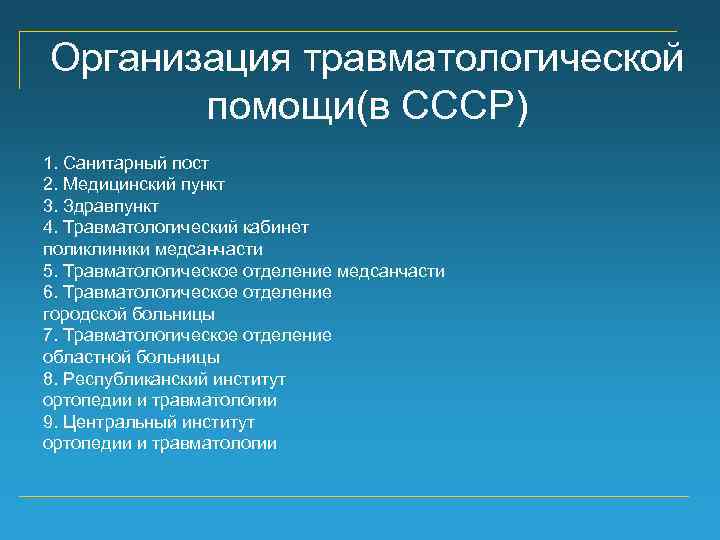 Организация травматологической помощи(в СССР)

1. Санитарный пост
2. Медицинский пункт
3. Здравпункт
4. Травматологический кабинет поликлиники медсанчасти
5. Травматологическое отделение медсанчасти
6. Травматологическое отделение городской больницы
7. Травматологическое отделение областной больницы
8. Республиканский институт ортопедии и травматологии
9. Центральный институт ортопедии и травматологии